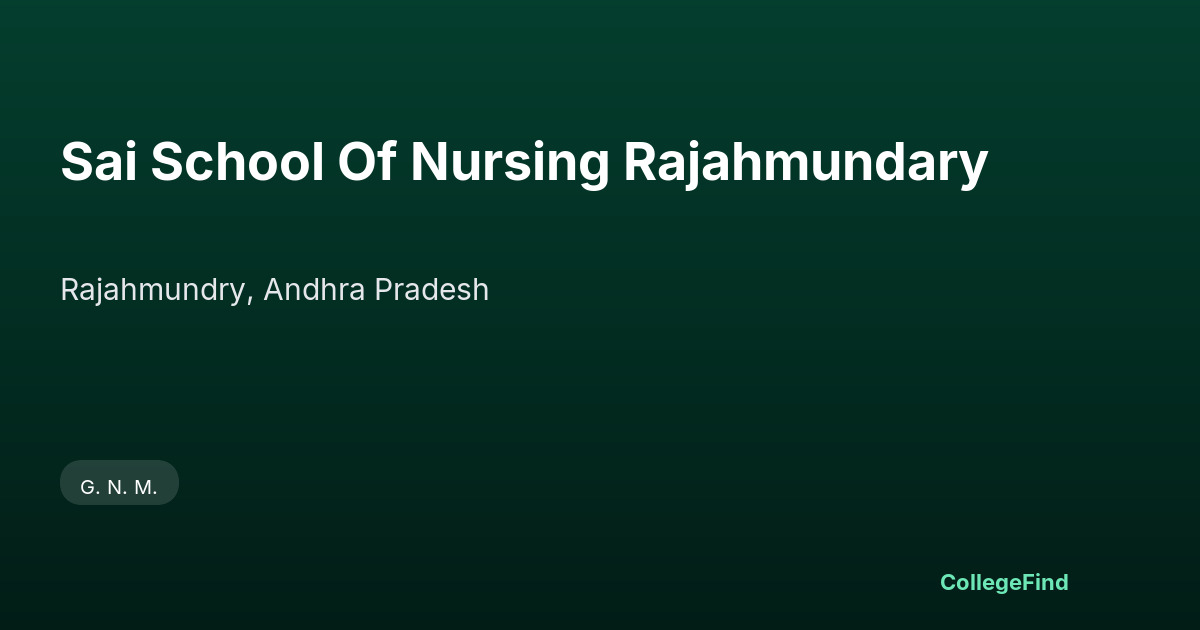 Sai School Of Nursing Rajahmundary

Rajahmundry, Andhra Pradesh

G. N. M.

CollegeFind